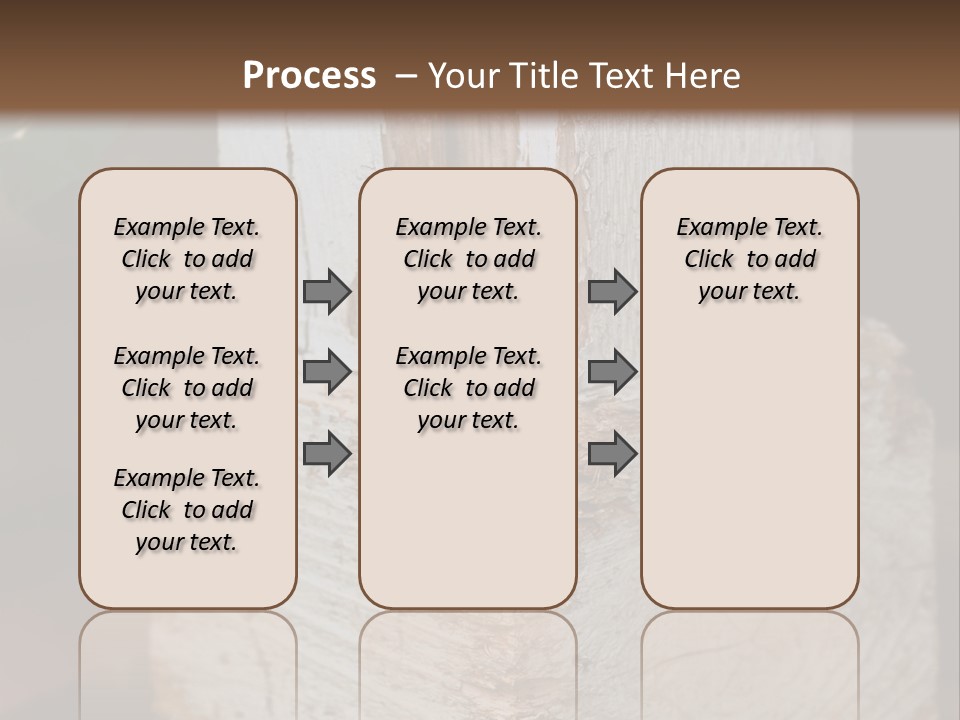 Process – Your Title Text Here

Example Text. Click to add your text.

Example Text. Click to add your text.

Example Text. Click to add your text.

Example Text. Click to add your text.

Example Text. Click to add your text.

Example Text. Click to add your text.